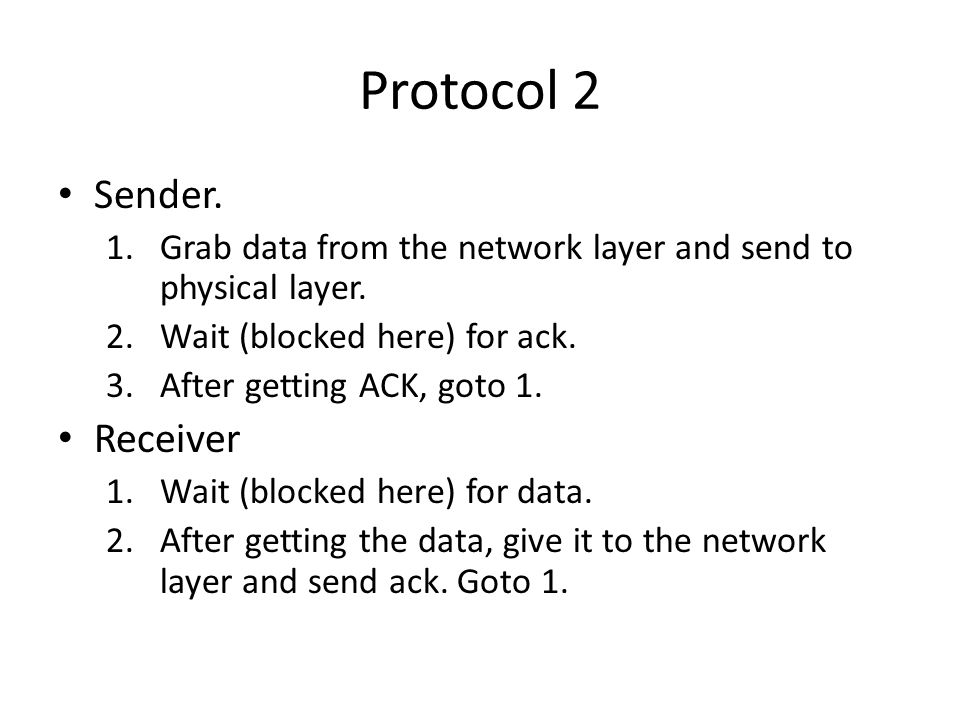 Protocol 2

• Sender.
1. Grab data from the network layer and send to physical layer.
2. Wait (blocked here) for ack.
3. After getting ACK, goto 1.

• Receiver
1. Wait (blocked here) for data.
2. After getting the data, give it to the network layer and send ack. Goto 1.